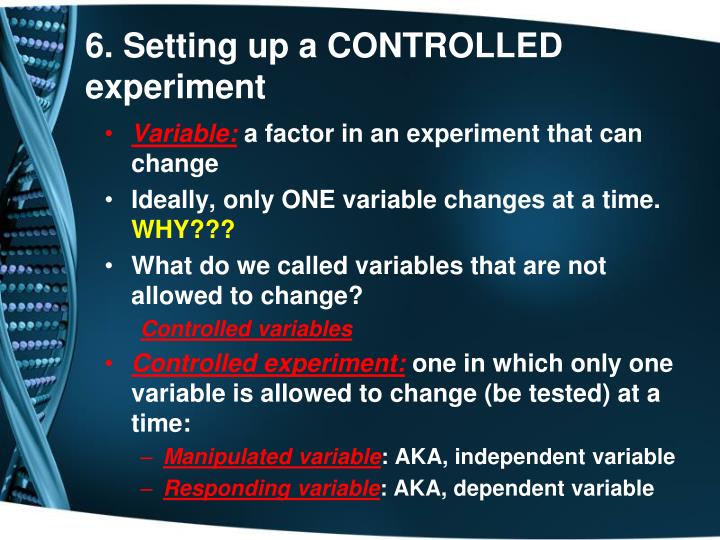 6. Setting up a CONTROLLED experiment

• Variable: a factor in an experiment that can change
• Ideally, only ONE variable changes at a time. WHY???
• What do we called variables that are not allowed to change?
Controlled variables
• Controlled experiment: one in which only one variable is allowed to change (be tested) at a time:
– Manipulated variable: AKA, independent variable
– Responding variable: AKA, dependent variable